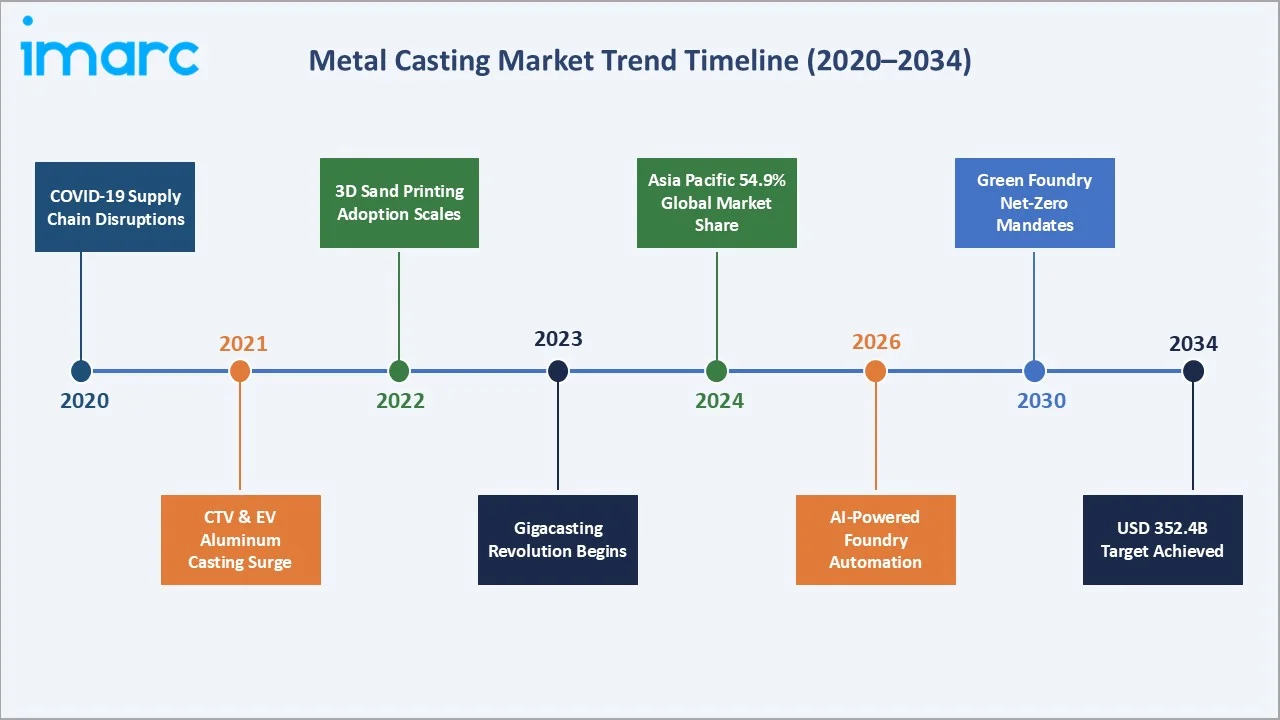 imarc

Metal Casting Market Trend Timeline (2020–2034)

COVID-19 Supply Chain Disruptions

2020

2021

CTV & EV Aluminum Casting Surge

3D Sand Printing Adoption Scales

2022

2023

Gigacasting Revolution Begins

Asia Pacific 54.9% Global Market Share

2024

2026

AI-Powered Foundry Automation

Green Foundry Net-Zero Mandates

2030

2034

USD 352.4B Target Achieved